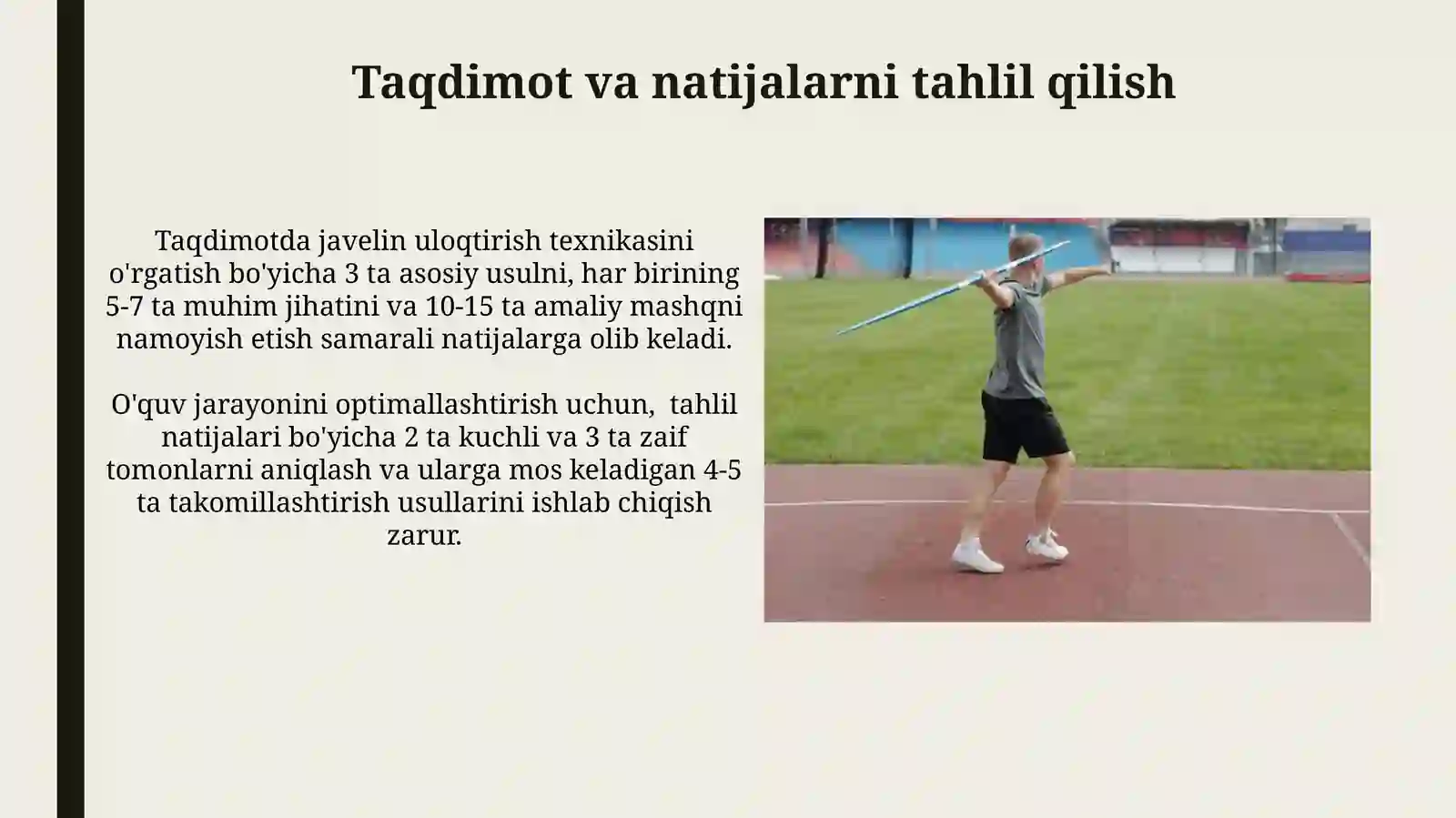 Taqdimot va natijalarni tahlil qilish

Taqdimotda javelin uloqtirish texnikasini o'rgatish bo'yicha 3 ta asosiy usulni, har birining 5-7 ta muhim jihatini va 10-15 ta amaliy mashqni namoyish etish samarali natijalarga olib keladi.

O'quv jarayonini optimallashtirish uchun, tahlil natijalari bo'yicha 2 ta kuchli va 3 ta zaif tomonlarni aniqlash va ularga mos keladigan 4-5 ta takomillashtirish usullarini ishlab chiqish zarur.